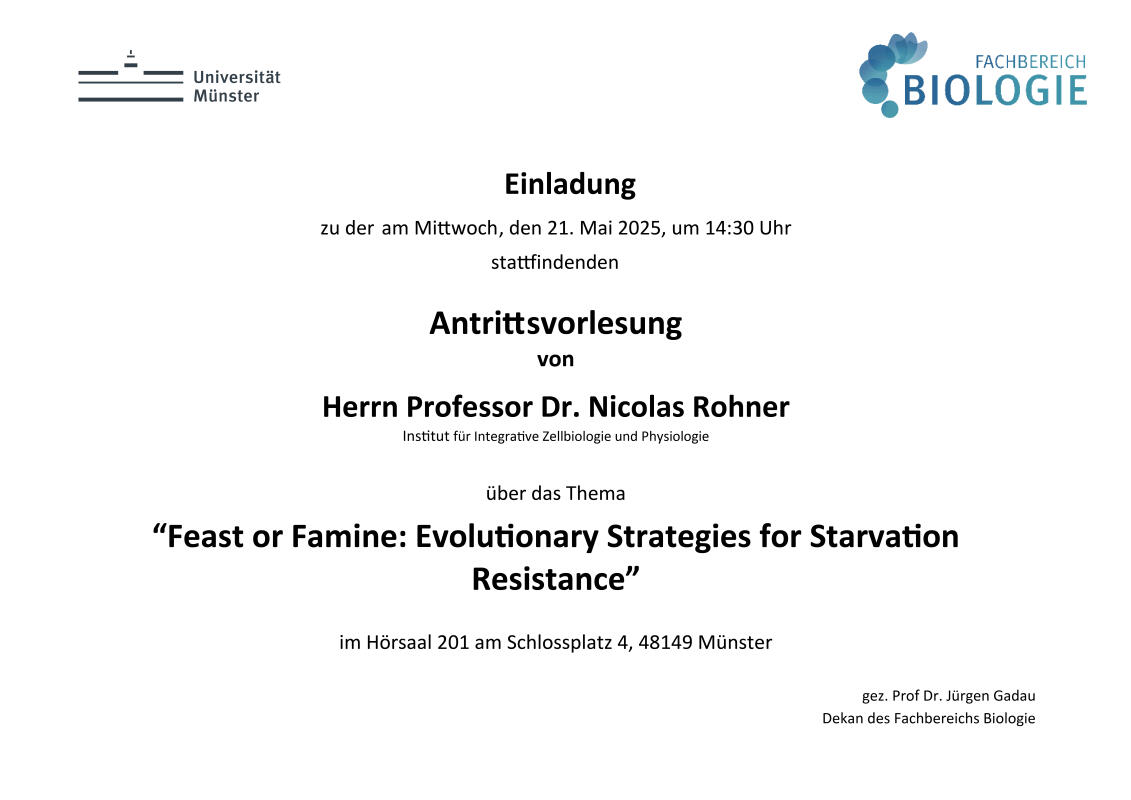 Universität Münster

FACHBEREICH BIOLOGIE

Einladung

zu der am Mittwoch, den 21. Mai 2025, um 14:30 Uhr stattfindenden

Antrittsvorlesung
von

Herrn Professor Dr. Nicolas Rohner
Institut für Integrative Zellbiologie und Physiologie

über das Thema

“Feast or Famine: Evolutionary Strategies for Starvation Resistance”

im Hörsaal 201 am Schlossplatz 4, 48149 Münster

gez. Prof Dr. Jürgen Gadau
Dekan des Fachbereichs Biologie